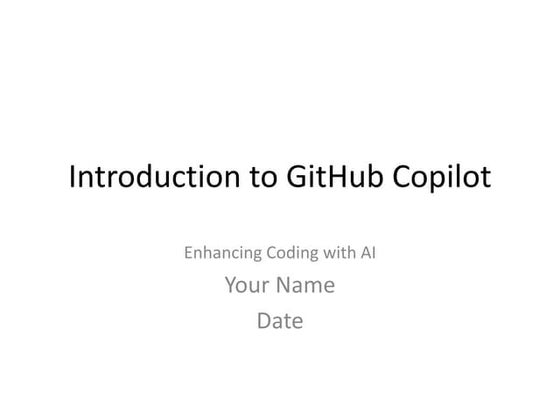 Introduction to GitHub Copilot

Enhancing Coding with AI
Your Name
Date